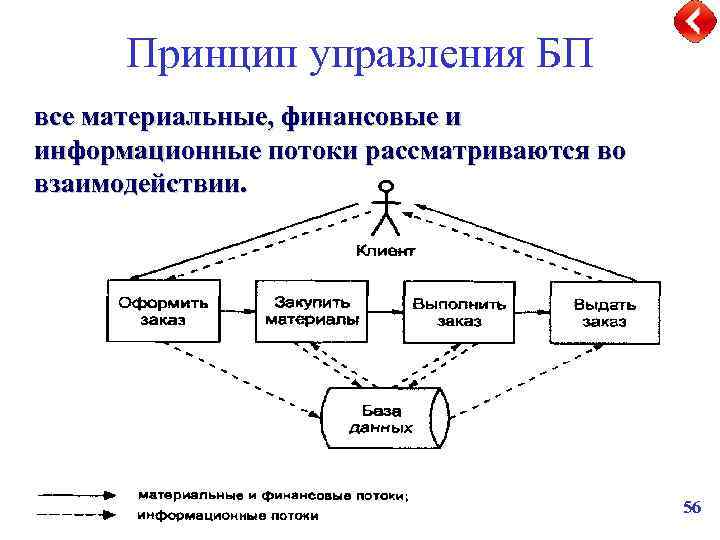 Принцип управления БП

все материальные, финансовые и информационные потоки рассматриваются во взаимодействии.

Клиент

Оформить заказ

Закупить материалы

Выполнить заказ

Выдать заказ

База данных

материальные и финансовые потоки;

информационные потоки

56